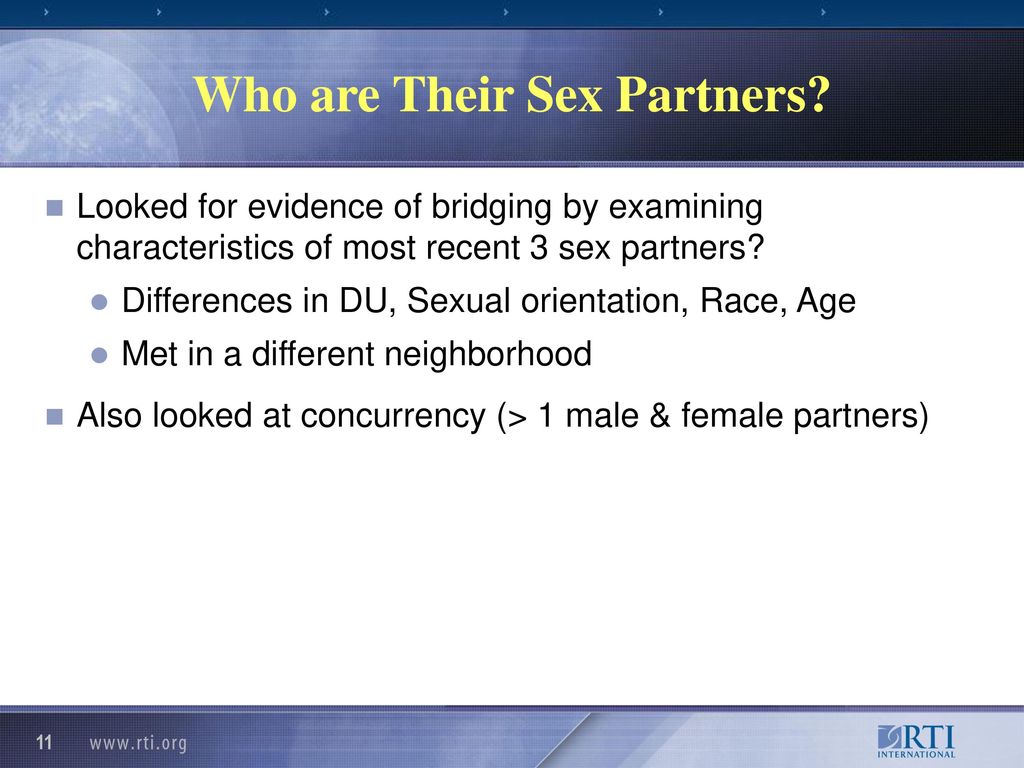 Who are Their Sex Partners?

Looked for evidence of bridging by examining characteristics of most recent 3 sex partners?

Differences in DU, Sexual orientation, Race, Age

Met in a different neighborhood

Also looked at concurrency (> 1 male & female partners)

11 www.rti.org

RTI INTERNATIONAL